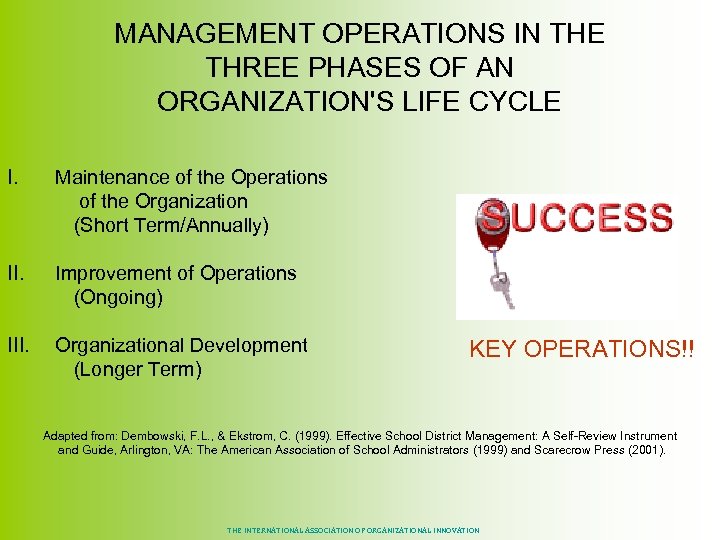 MANAGEMENT OPERATIONS IN THE THREE PHASES OF AN ORGANIZATION'S LIFE CYCLE

I. Maintenance of the Operations of the Organization (Short Term/Annually)

II. Improvement of Operations (Ongoing)

III. Organizational Development (Longer Term)

SUCCESS

KEY OPERATIONS!!

Adapted from: Dembowski, F.L., & Ekstrom, C. (1999). Effective School District Management: A Self-Review Instrument and Guide, Arlington, VA: The American Association of School Administrators (1999) and Scarecrow Press (2001).

THE INTERNATIONAL ASSOCIATION OF ORGANIZATIONAL INNOVATION